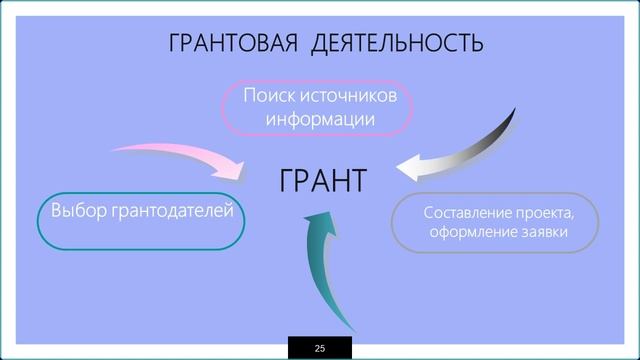 ГРАНТОВАЯ ДЕЯТЕЛЬНОСТЬ

Поиск источников информации

ГРАНТ

Выбор грантодателей

Составление проекта, оформление заявки

25